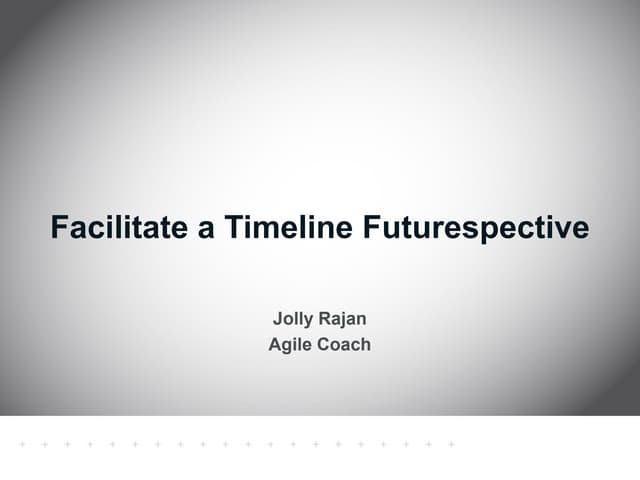 Facilitate a Timeline Futurespective

Jolly Rajan
Agile Coach